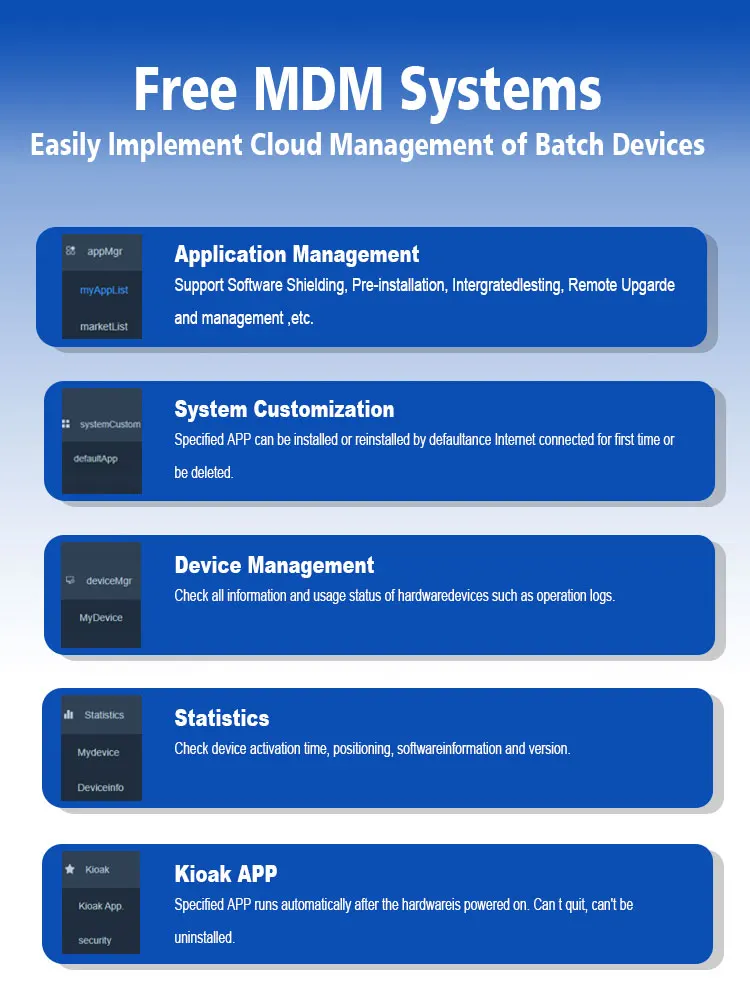 Free MDM Systems
Easily Implement Cloud Management of Batch Devices

appMgr
myAppList
marketList

Application Management
Support Software Shielding, Pre-installation, Intergratedlesting, Remote Upgarde and management ,etc.

systemCustom
defaultApp

System Customization
Specified APP can be installed or reinstalled by defaultance Internet connected for first time or be deleted.

deviceMgr
MyDevice

Device Management
Check all information and usage status of hardwaredevices such as operation logs.

Statistics
Mydevice
Deviceinfo

Statistics
Check device activation time, positioning, softwareinformation and version.

Kioak
Kioak App.
security

Kioak APP
Specified APP runs automatically after the hardwareis powered on. Can t quit, can't be uninstalled.